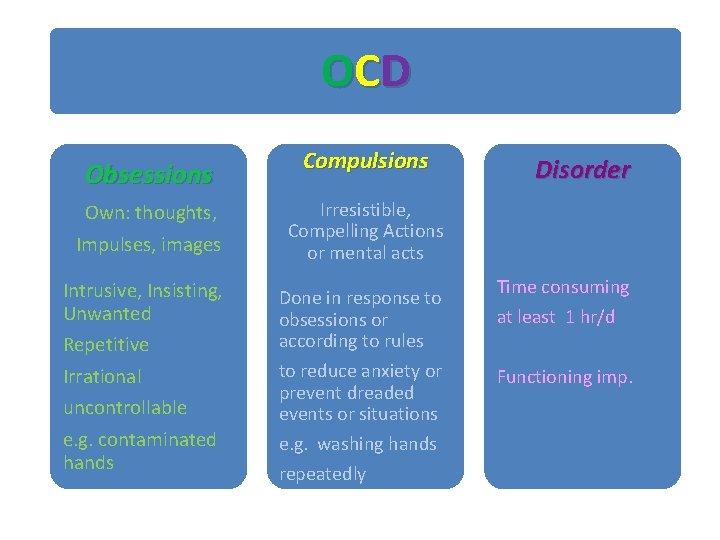 OCD

Obsessions

Own: thoughts, Impulses, images

Intrusive, Insisting, Unwanted

Repetitive

Irrational

uncontrollable

e.g. contaminated hands

Compulsions

Irresistible, Compelling Actions or mental acts

Done in response to obsessions or according to rules

to reduce anxiety or prevent dreaded events or situations

e.g. washing hands repeatedly

Disorder

Time consuming at least 1 hr/d

Functioning imp.